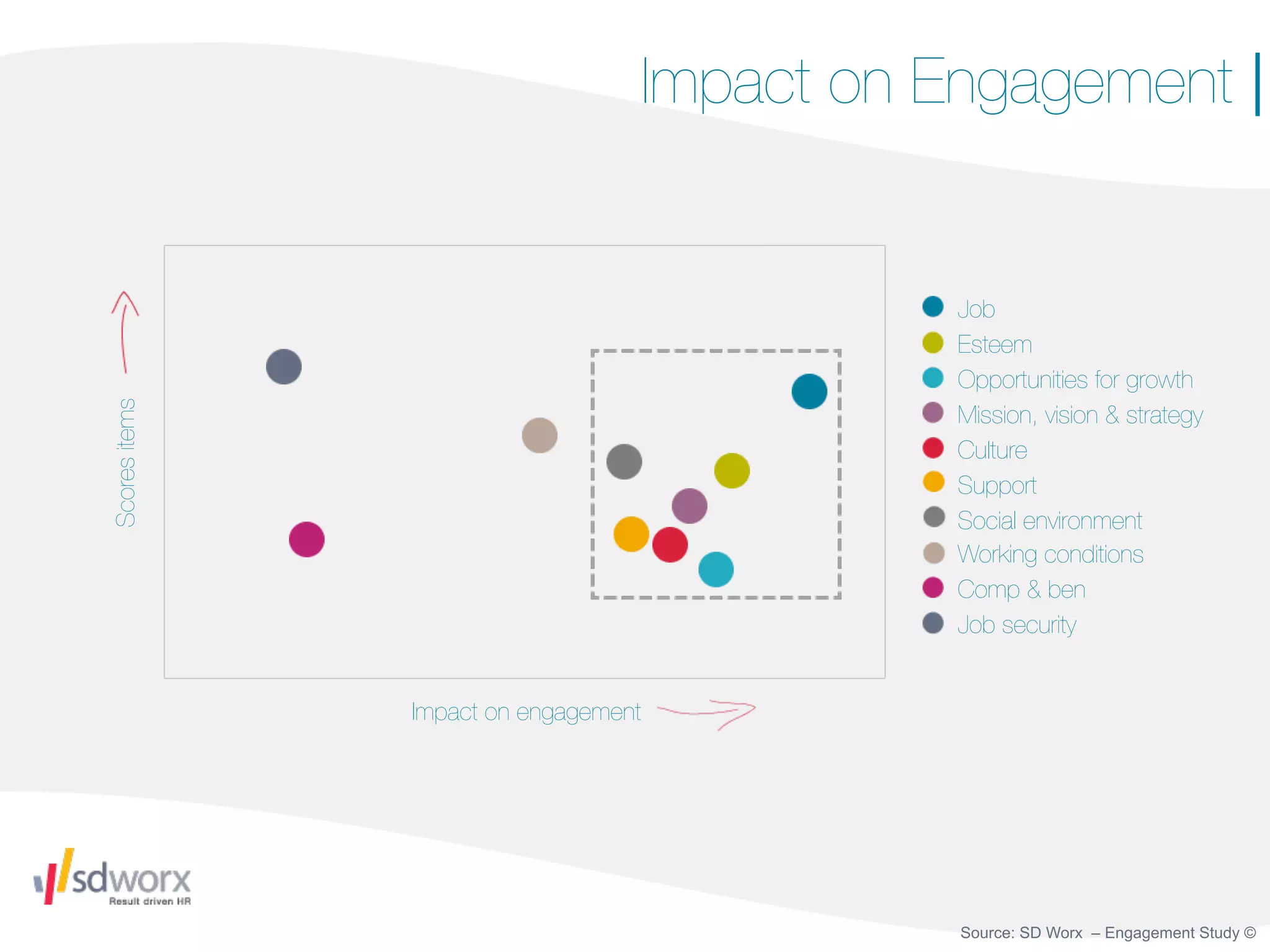 Impact on Engagement |

Scores items

Impact on engagement

Job
Esteem
Opportunities for growth
Mission, vision & strategy
Culture
Support
Social environment
Working conditions
Comp & ben
Job security

sdworx
Result driven HR

Source: SD Worx – Engagement Study ©